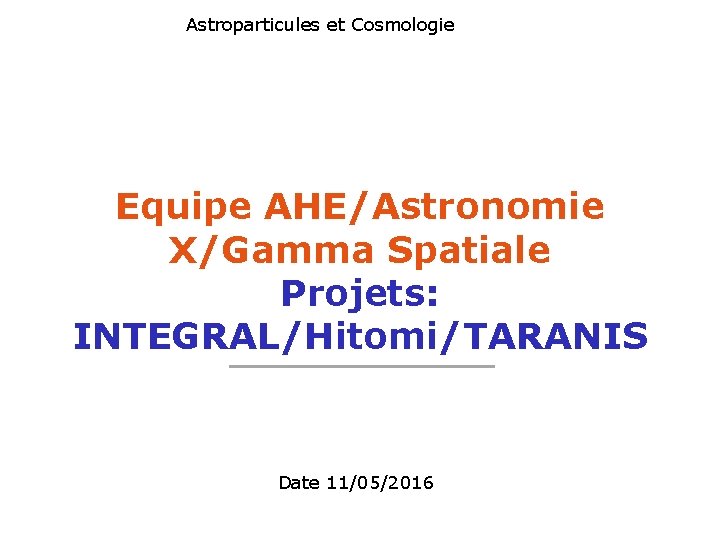 Astroparticules et Cosmologie

Equipe AHE/Astronomie X/Gamma Spatiale
Projets:
INTEGRAL/Hitomi/TARANIS

Date 11/05/2016